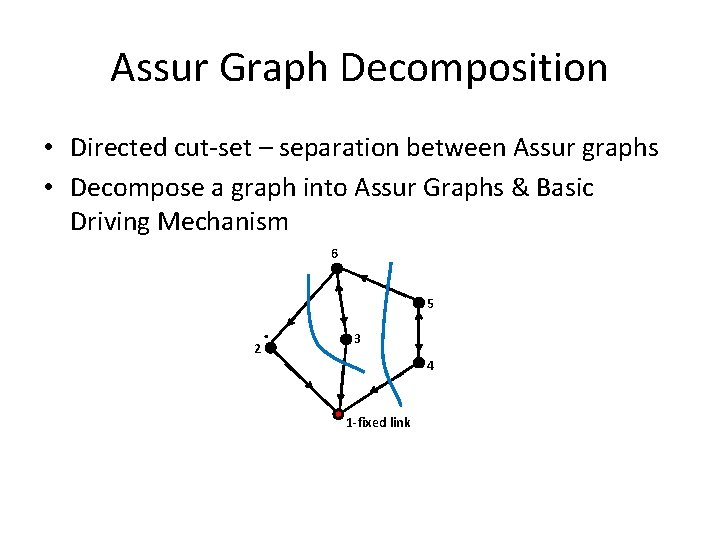 Assur Graph Decomposition

• Directed cut-set – separation between Assur graphs
• Decompose a graph into Assur Graphs & Basic Driving Mechanism

6
5
3
2
4
1-fixed link